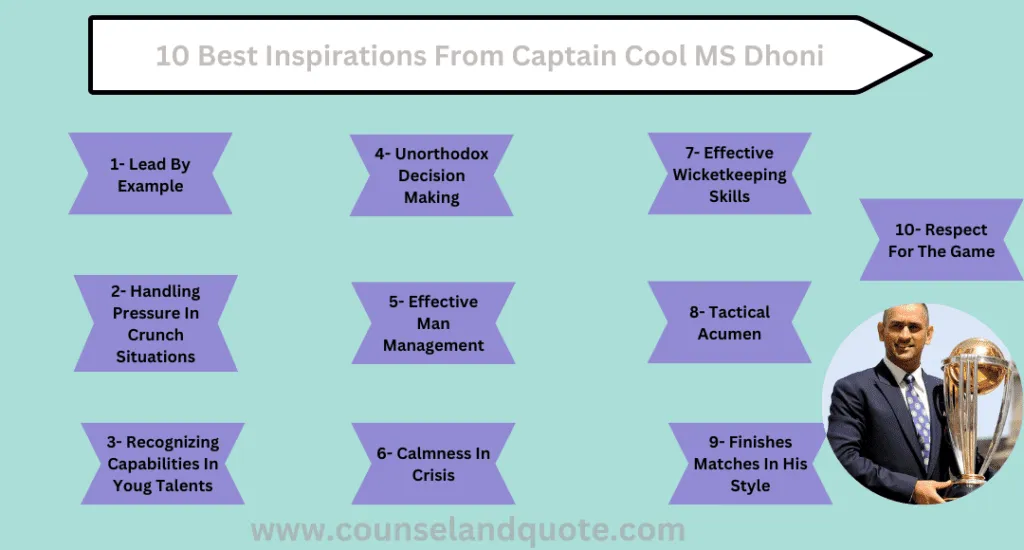 10 Best Inspirations From Captain Cool MS Dhoni

1- Lead By Example

2- Handling Pressure In Crunch Situations

3- Recognizing Capabilities In Youg Talents

4- Unorthodox Decision Making

5- Effective Man Management

6- Calmness In Crisis

7- Effective Wicketkeeping Skills

8- Tactical Acumen

9- Finishes Matches In His Style

10- Respect For The Game

www.counselandquote.com